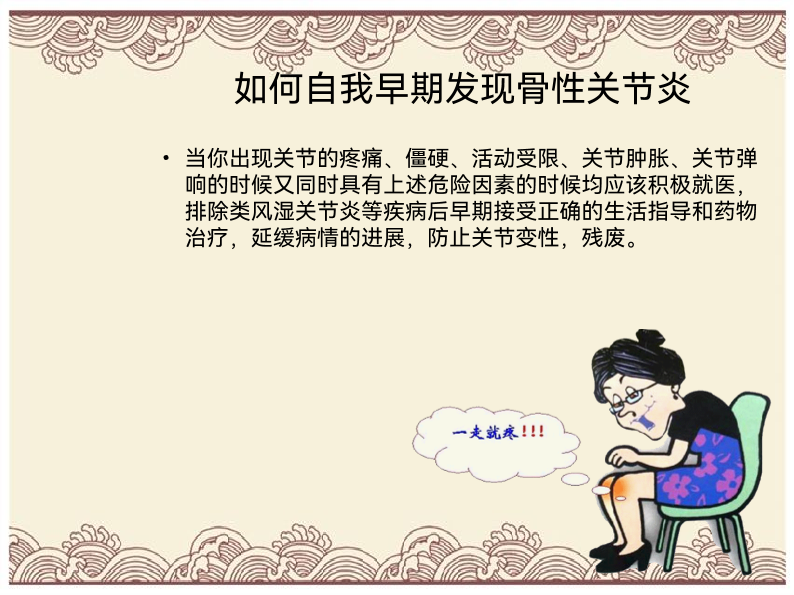 如何自我早期发现骨性关节炎

• 当你出现关节的疼痛、僵硬、活动受限、关节肿胀、关节弹响的时候又同时具有上述危险因素的时候均应该积极就医，排除类风湿关节炎等疾病后早期接受正确的生活指导和药物治疗，延缓病情的进展，防止关节变性，残废。

一走就疼!!!